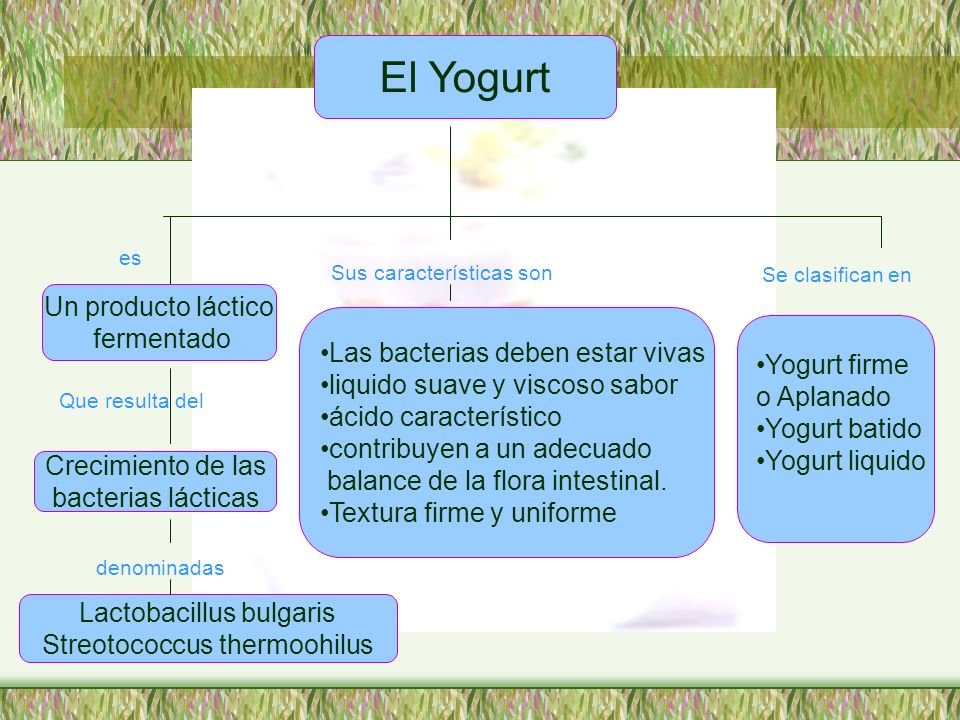 El Yogurt

es

Un producto láctico fermentado

Que resulta del

Crecimiento de las bacterias lácticas

denominadas

Lactobacillus bulgaris
Streotococcus thermoohilus

Sus características son

•Las bacterias deben estar vivas
•liquido suave y viscoso sabor
•ácido característico
•contribuyen a un adecuado balance de la flora intestinal.
•Textura firme y uniforme

Se clasifican en

•Yogurt firme o Aplanado
•Yogurt batido
•Yogurt liquido